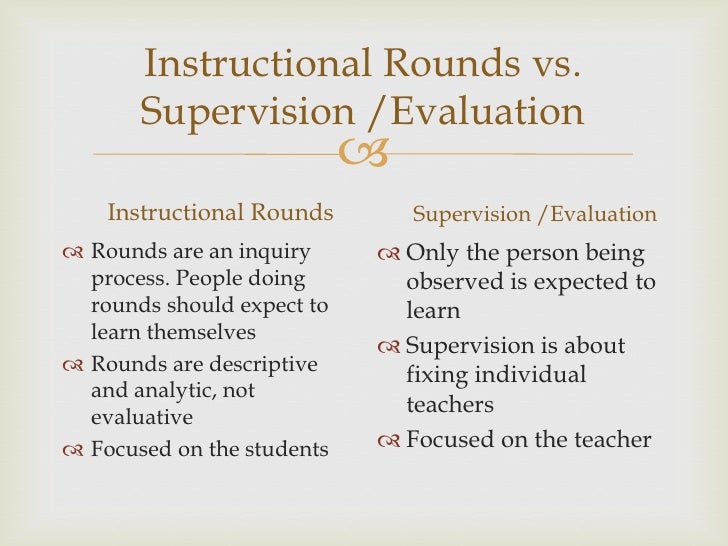 Instructional Rounds vs. Supervision /Evaluation

Instructional Rounds

Rounds are an inquiry process. People doing rounds should expect to learn themselves

Rounds are descriptive and analytic, not evaluative

Focused on the students

Supervision /Evaluation

Only the person being observed is expected to learn

Supervision is about fixing individual teachers

Focused on the teacher